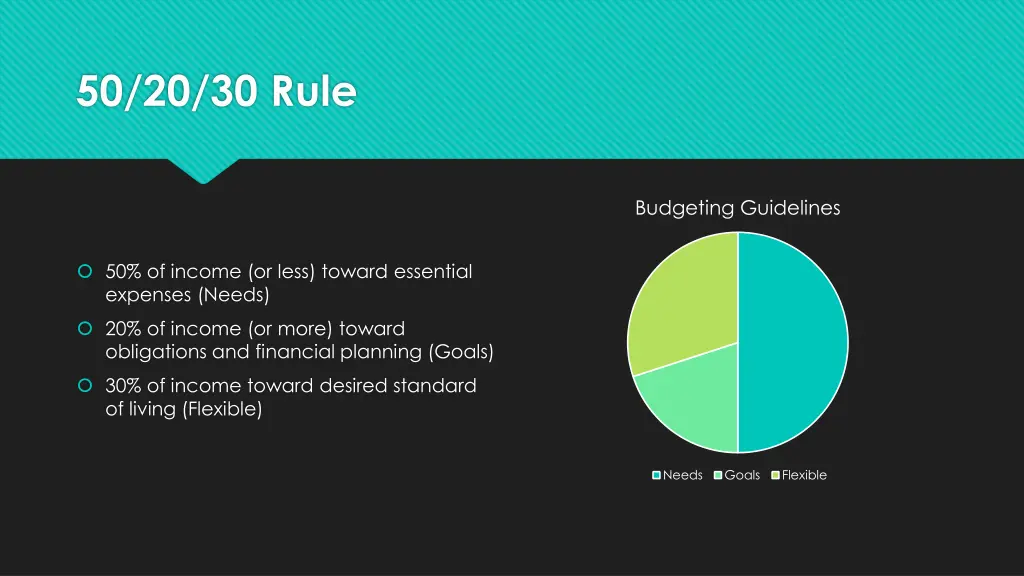 50/20/30 Rule

50% of income (or less) toward essential expenses (Needs)

20% of income (or more) toward obligations and financial planning (Goals)

30% of income toward desired standard of living (Flexible)

Budgeting Guidelines

Needs Goals Flexible